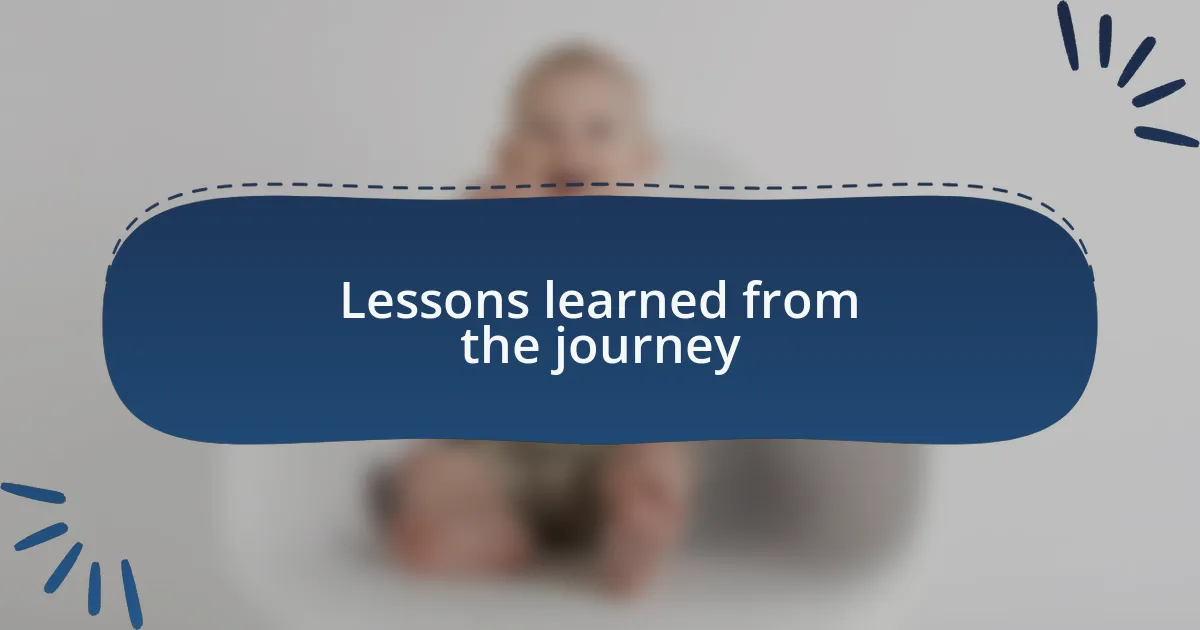 Lessons learned from the journey